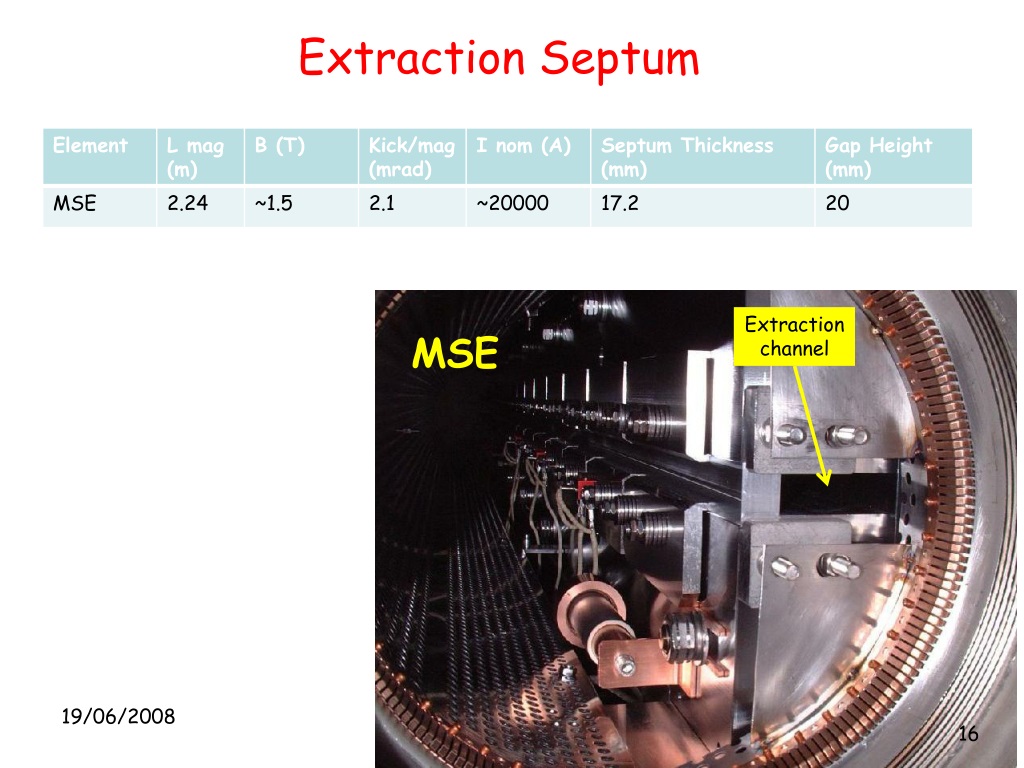 Extraction Septum

| Element | L mag (m) | B (T) | Kick/mag (mrad) | I nom (A) | Septum Thickness (mm) | Gap Height (mm) |
|---|---|---|---|---|---|---|
| MSE | 2.24 | ~1.5 | 2.1 | ~20000 | 17.2 | 20 |

MSE

Extraction channel

19/06/2008

16